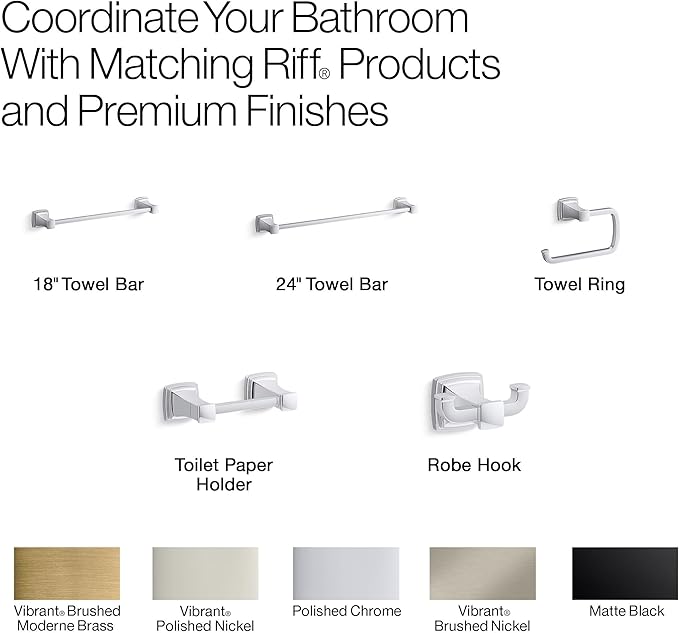 Coordinate Your Bathroom With Matching Riff® Products and Premium Finishes

18" Towel Bar

24" Towel Bar

Towel Ring

Toilet Paper Holder

Robe Hook

Vibrant® Brushed Moderne Brass

Vibrant® Polished Nickel

Polished Chrome

Vibrant® Brushed Nickel

Matte Black